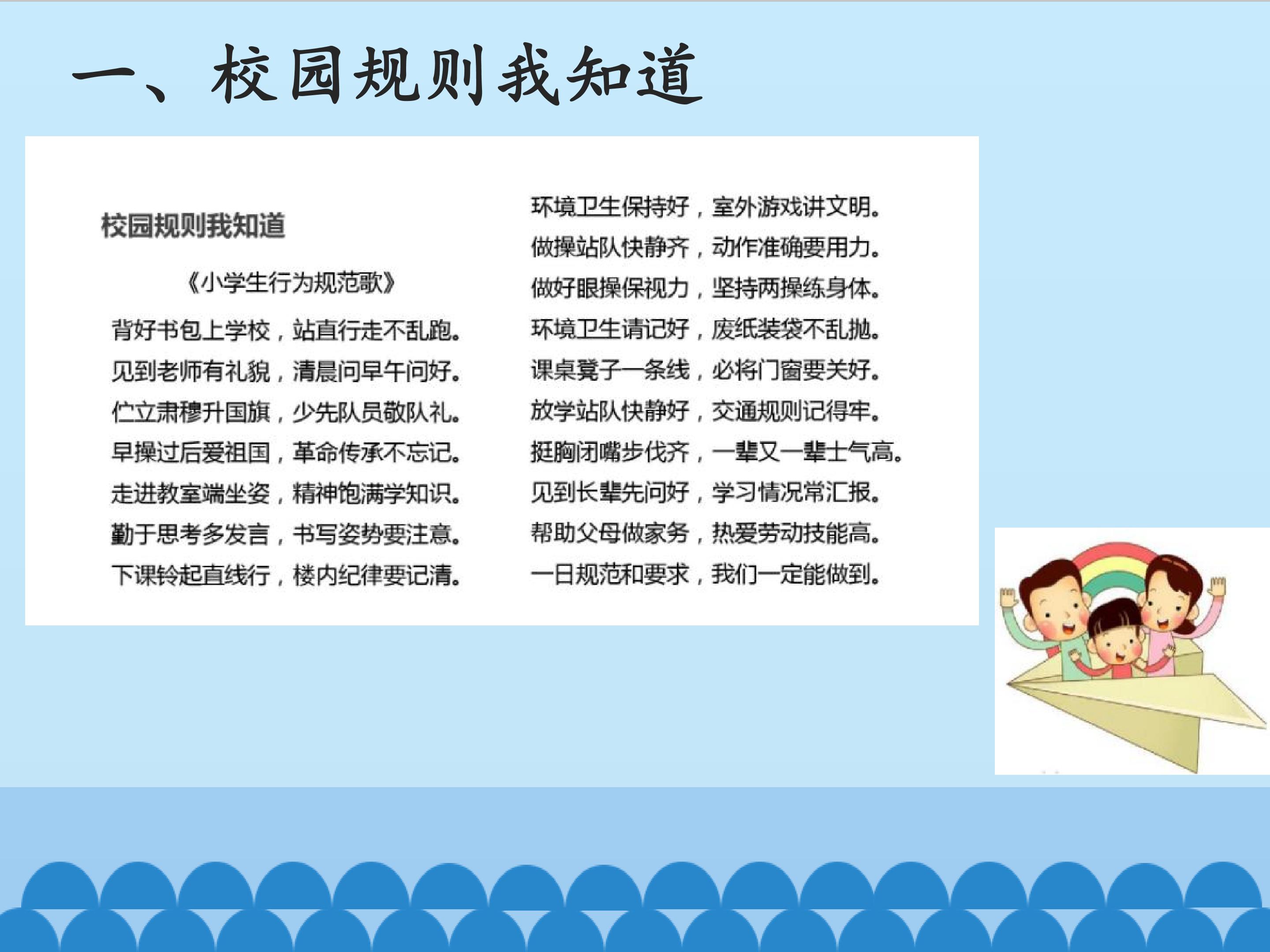 一、校园规则我知道

校园规则我知道

《小学生行为规范歌》

背好书包上学校，站直行走不乱跑。
见到老师有礼貌，清晨问早午问好。
伫立肃穆升国旗，少先队员敬队礼。
早操过后爱祖国，革命传承不忘记。
走进教室端坐姿，精神饱满学知识。
勤于思考多发言，书写姿势要注意。
下课铃起直线行，楼内纪律要记清。

环境卫生保持好，室外游戏讲文明。
做操站队快静齐，动作准确要用力。
做好眼操保视力，坚持两操练身体。
环境卫生请记好，废纸装袋不乱抛。
课桌凳子一条线，必将门窗要关好。
放学站队快静好，交通规则记得牢。
挺胸闭嘴步伐齐，一辈又一辈士气高。
见到长辈先问好，学习情况常汇报。
帮助父母做家务，热爱劳动技能高。
一日规范和要求，我们一定能做到。